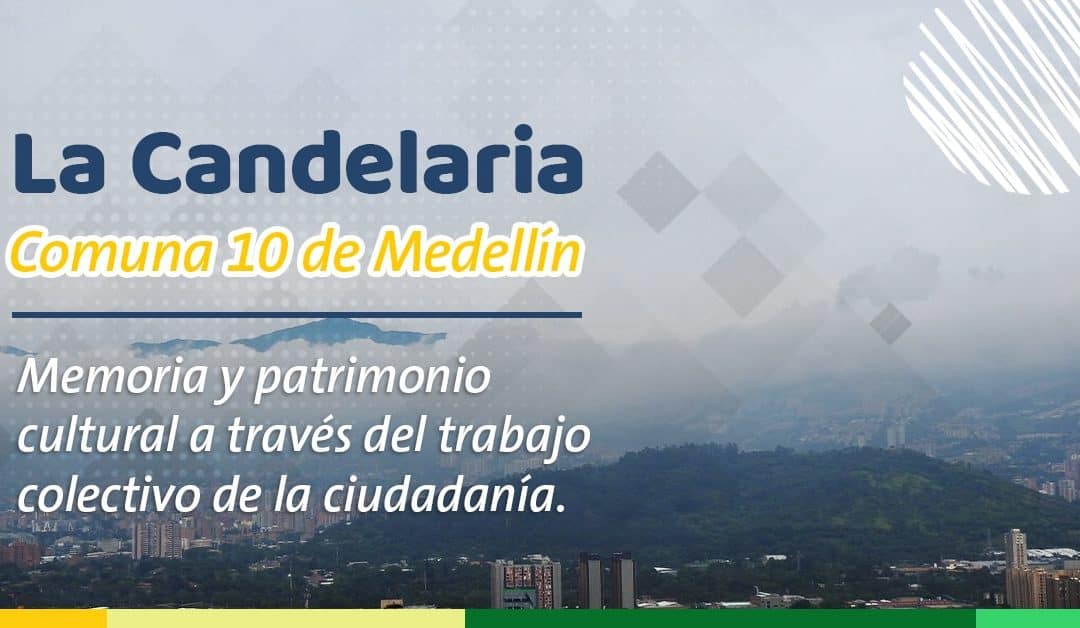 La Candelaria
Comuna 10 de Medellín

Memoria y patrimonio cultural a través del trabajo colectivo de la ciudadanía.